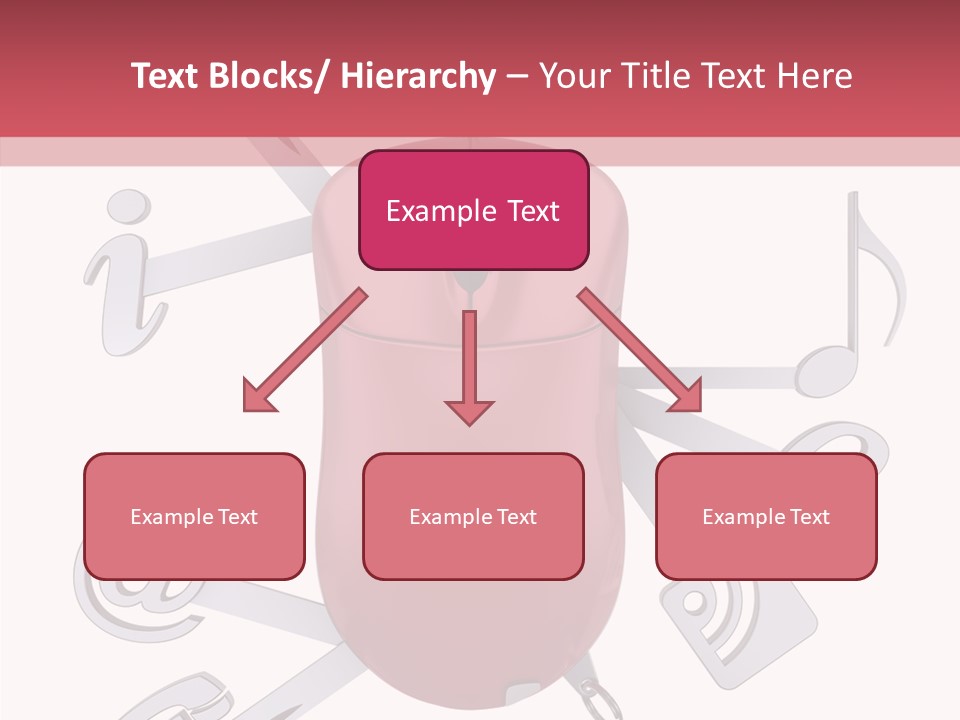 Text Blocks/ Hierarchy – Your Title Text Here

Example Text

Example Text

Example Text

Example Text